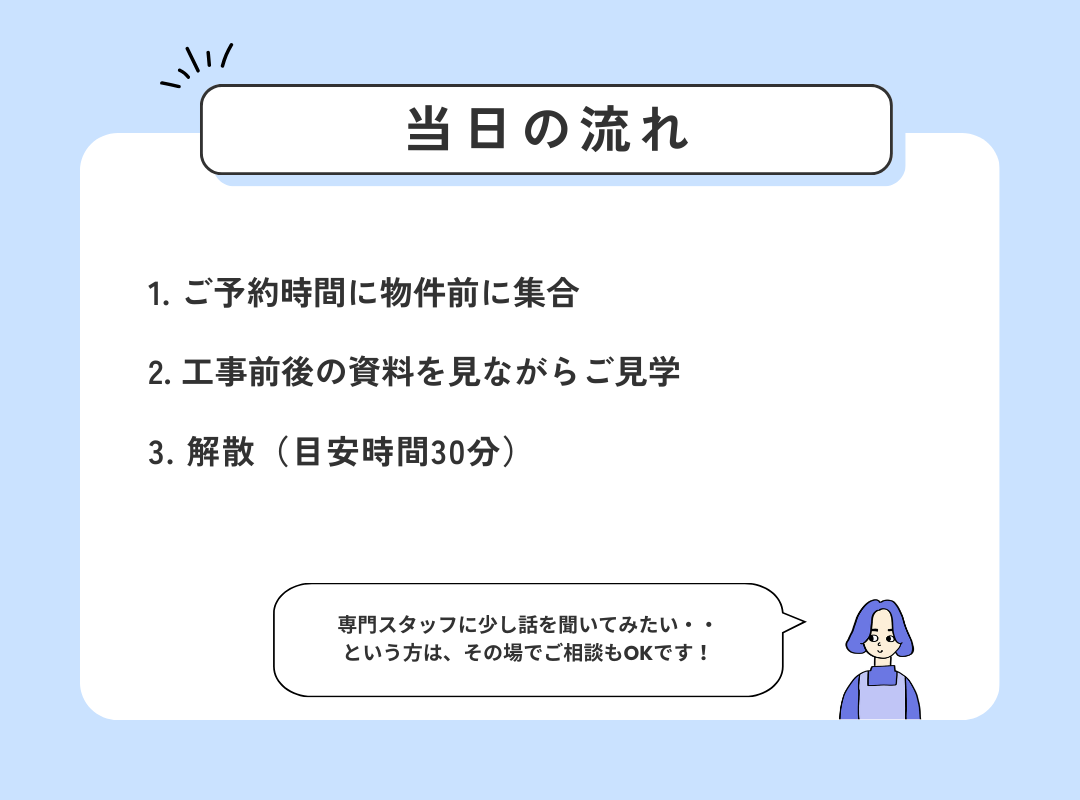 当日の流れ

1. ご予約時間に物件前に集合

2. 工事前後の資料を見ながらご見学

3. 解散（目安時間30分）

専門スタッフに少し話を聞いてみたい・・
という方は、その場でご相談もOKです！